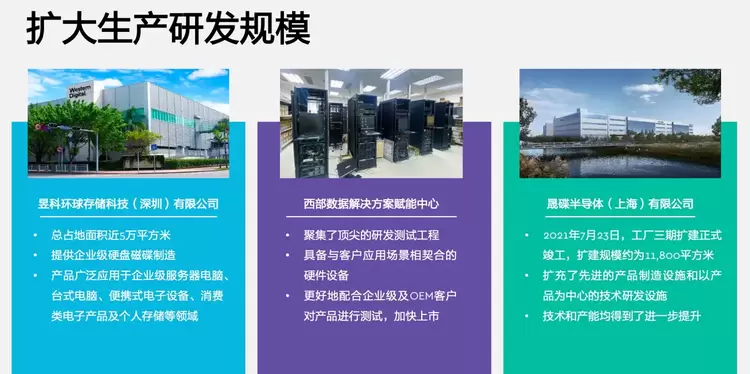 扩大生产研发规模

Western Digital

昱科环球存储科技（深圳）有限公司

• 总占地面积近5万平方米
• 提供企业级硬盘磁碟制造
• 产品广泛应用于企业级服务器电脑、台式电脑、便携式电子设备、消费类电子产品及个人存储等领域

西部数据解决方案赋能中心

• 聚集了顶尖的研发测试工程
• 具备与客户应用场景相契合的硬件设备
• 更好地配合企业级及OEM客户对产品进行测试，加快上市

晟碟半导体（上海）有限公司

• 2021年7月23日，工厂三期扩建正式竣工，扩建规模约为11,800平方米
• 扩充了先进的产品制造设施和以产品为中心的技术研发设施
• 技术和产能均得到了进一步提升